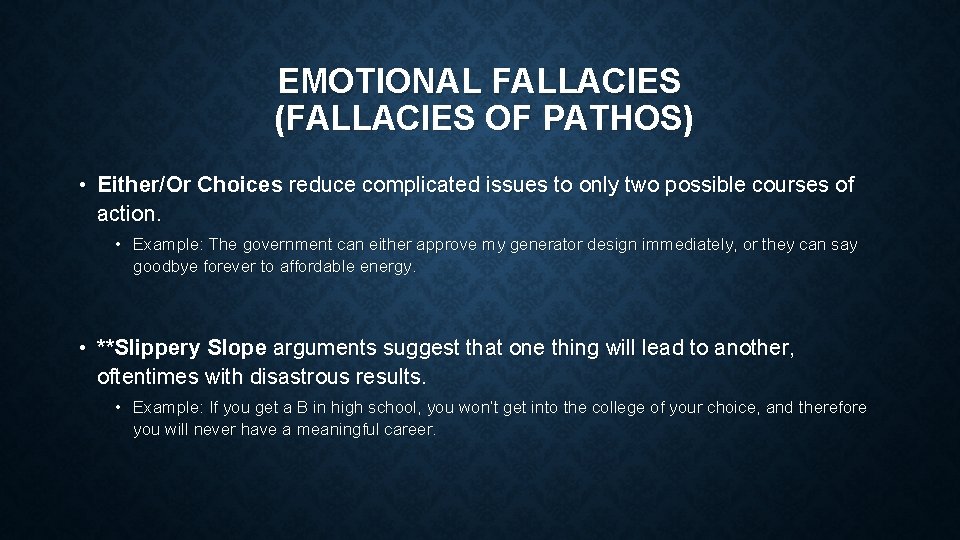 EMOTIONAL FALLACIES
(FALLACIES OF PATHOS)

• Either/Or Choices reduce complicated issues to only two possible courses of action.

• Example: The government can either approve my generator design immediately, or they can say goodbye forever to affordable energy.

• **Slippery Slope arguments suggest that one thing will lead to another, oftentimes with disastrous results.

• Example: If you get a B in high school, you won't get into the college of your choice, and therefore you will never have a meaningful career.